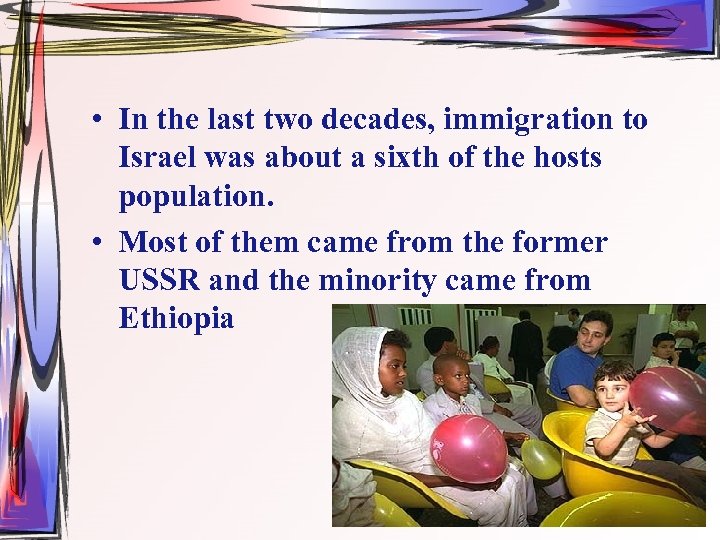 • In the last two decades, immigration to Israel was about a sixth of the hosts population.

• Most of them came from the former USSR and the minority came from Ethiopia